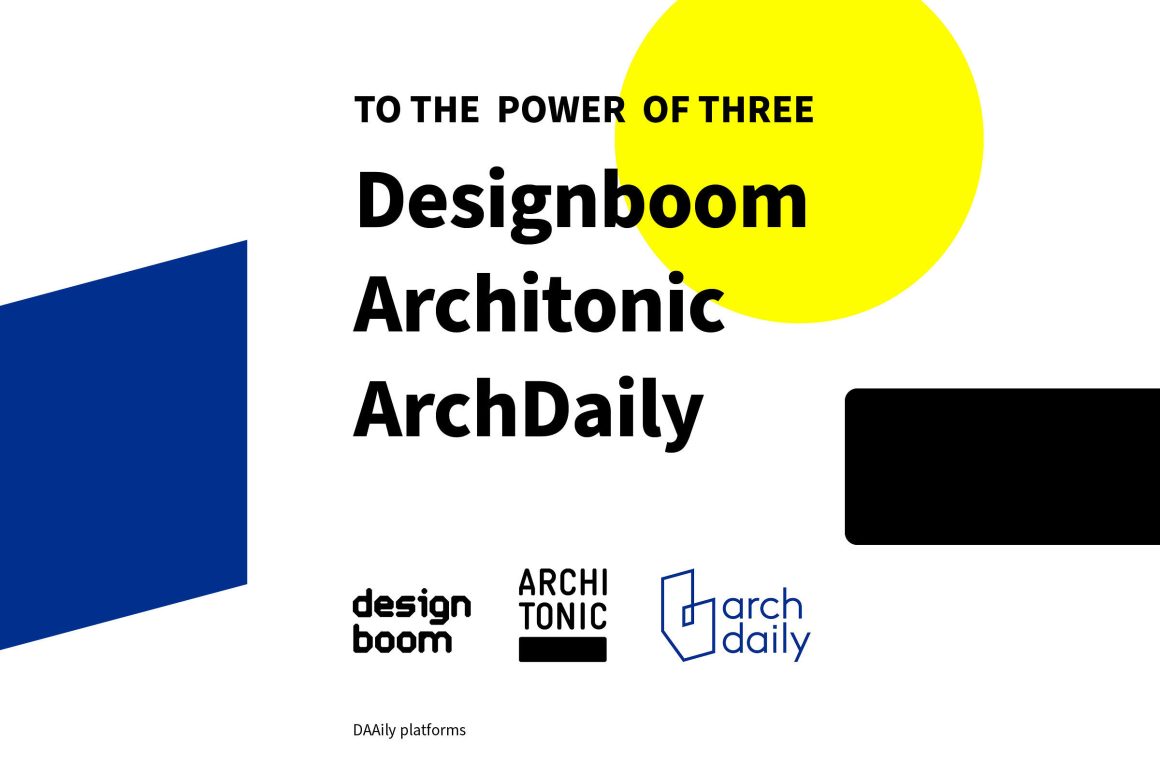 TO THE POWER OF THREE

Designboom
Architonic
ArchDaily

design
boom

ARCHI
TONIC

arch
daily

DAAily platforms